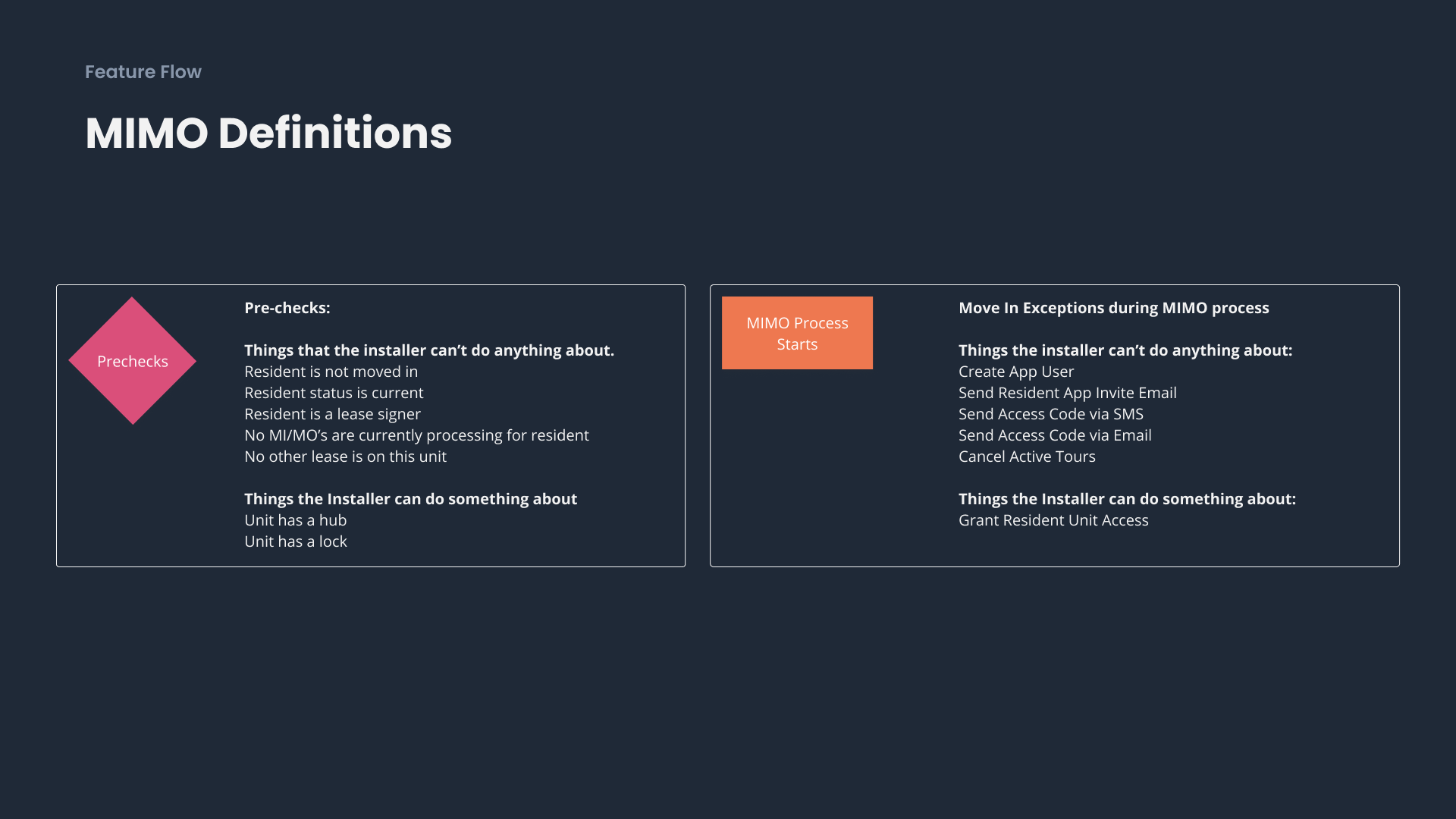 Feature Flow

MIMO Definitions

Prechecks

Pre-checks:

Things that the installer can’t do anything about.
Resident is not moved in
Resident status is current
Resident is a lease signer
No MI/MO’s are currently processing for resident
No other lease is on this unit

Things the Installer can do something about
Unit has a hub
Unit has a lock

MIMO Process Starts

Move In Exceptions during MIMO process

Things the installer can’t do anything about:
Create App User
Send Resident App Invite Email
Send Access Code via SMS
Send Access Code via Email
Cancel Active Tours

Things the Installer can do something about:
Grant Resident Unit Access